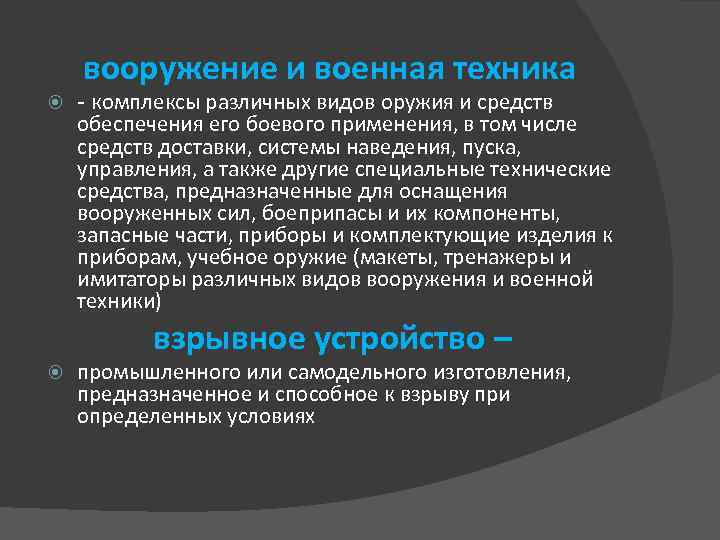 вооружение и военная техника

- комплексы различных видов оружия и средств обеспечения его боевого применения, в том числе средств доставки, системы наведения, пуска, управления, а также другие специальные технические средства, предназначенные для оснащения вооруженных сил, боеприпасы и их компоненты, запасные части, приборы и комплектующие изделия к приборам, учебное оружие (макеты, тренажеры и имитаторы различных видов вооружения и военной техники)

взрывное устройство –

промышленного или самодельного изготовления, предназначенное и способное к взрыву при определенных условиях